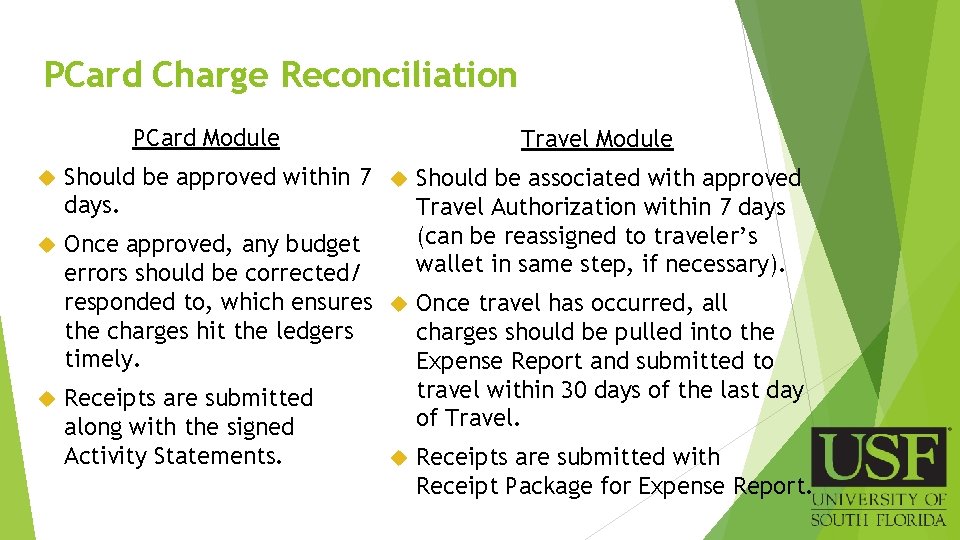 PCard Charge Reconciliation

PCard Module

Should be approved within 7 days.

Once approved, any budget errors should be corrected/ responded to, which ensures the charges hit the ledgers timely.

Receipts are submitted along with the signed Activity Statements.

Travel Module

Should be associated with approved Travel Authorization within 7 days (can be reassigned to traveler's wallet in same step, if necessary).

Once travel has occurred, all charges should be pulled into the Expense Report and submitted to travel within 30 days of the last day of Travel.

Receipts are submitted with Receipt Package for Expense Report.

USF
UNIVERSITY OF SOUTH FLORIDA